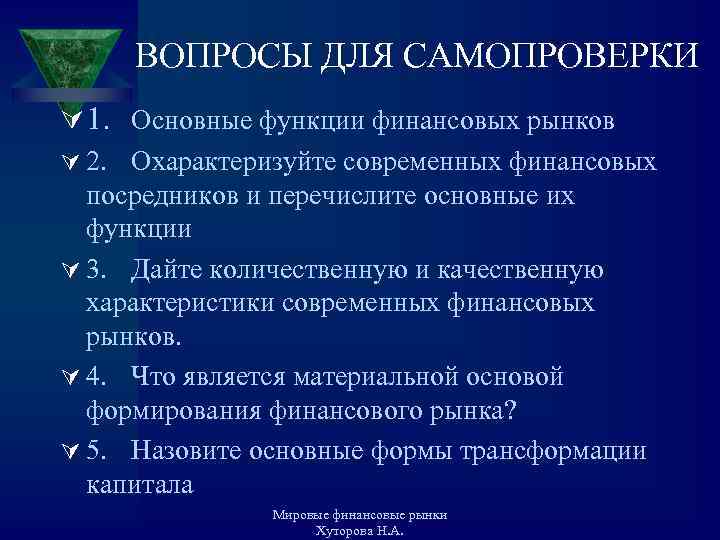 ВОПРОСЫ ДЛЯ САМОПРОВЕРКИ

1. Основные функции финансовых рынков

2. Охарактеризуйте современных финансовых посредников и перечислите основные их функции

3. Дайте количественную и качественную характеристики современных финансовых рынков.

4. Что является материальной основой формирования финансового рынка?

5. Назовите основные формы трансформации капитала

Мировые финансовые рынки
Хуторова Н.А.